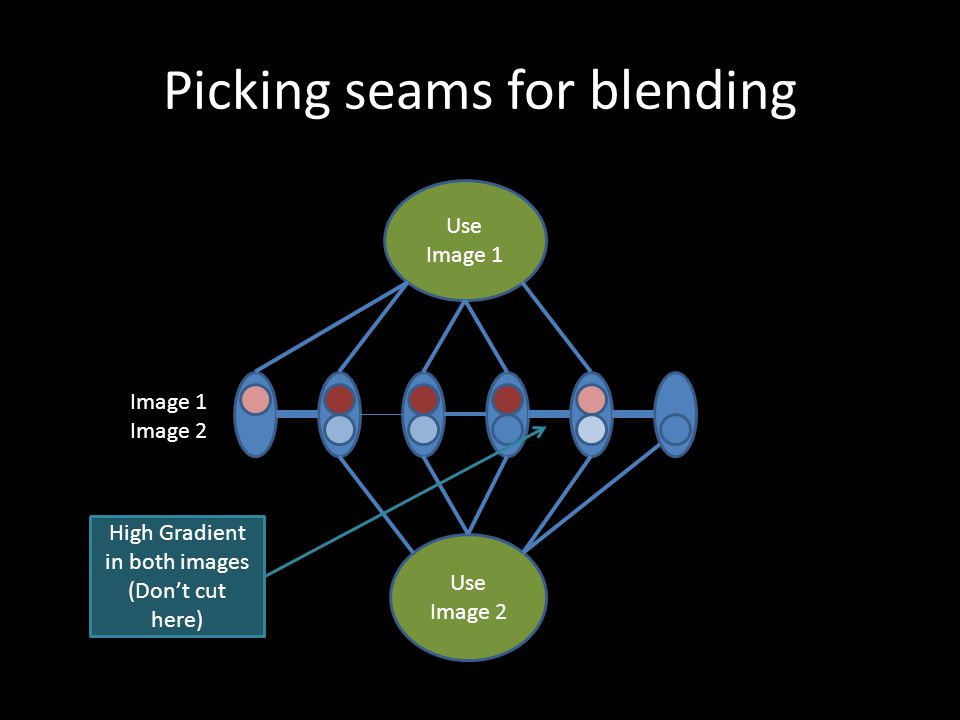 Picking seams for blending

Use
Image 1

Image 1
Image 2

High Gradient in both images (Don’t cut here)

Use
Image 2